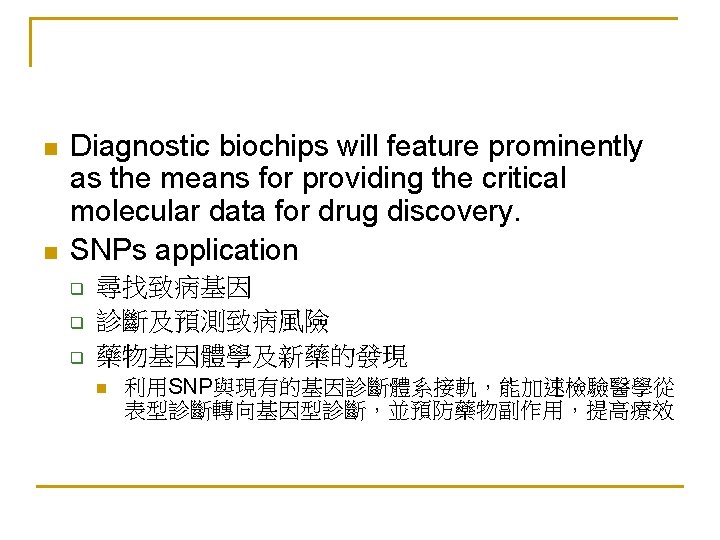 Diagnostic biochips will feature prominently as the means for providing the critical molecular data for drug discovery.

SNPs application

尋找致病基因

診斷及預測致病風險

藥物基因體學及新藥的發現

利用SNP與現有的基因診斷體系接軌，能加速檢驗醫學從表型診斷轉向基因型診斷，並預防藥物副作用，提高療效